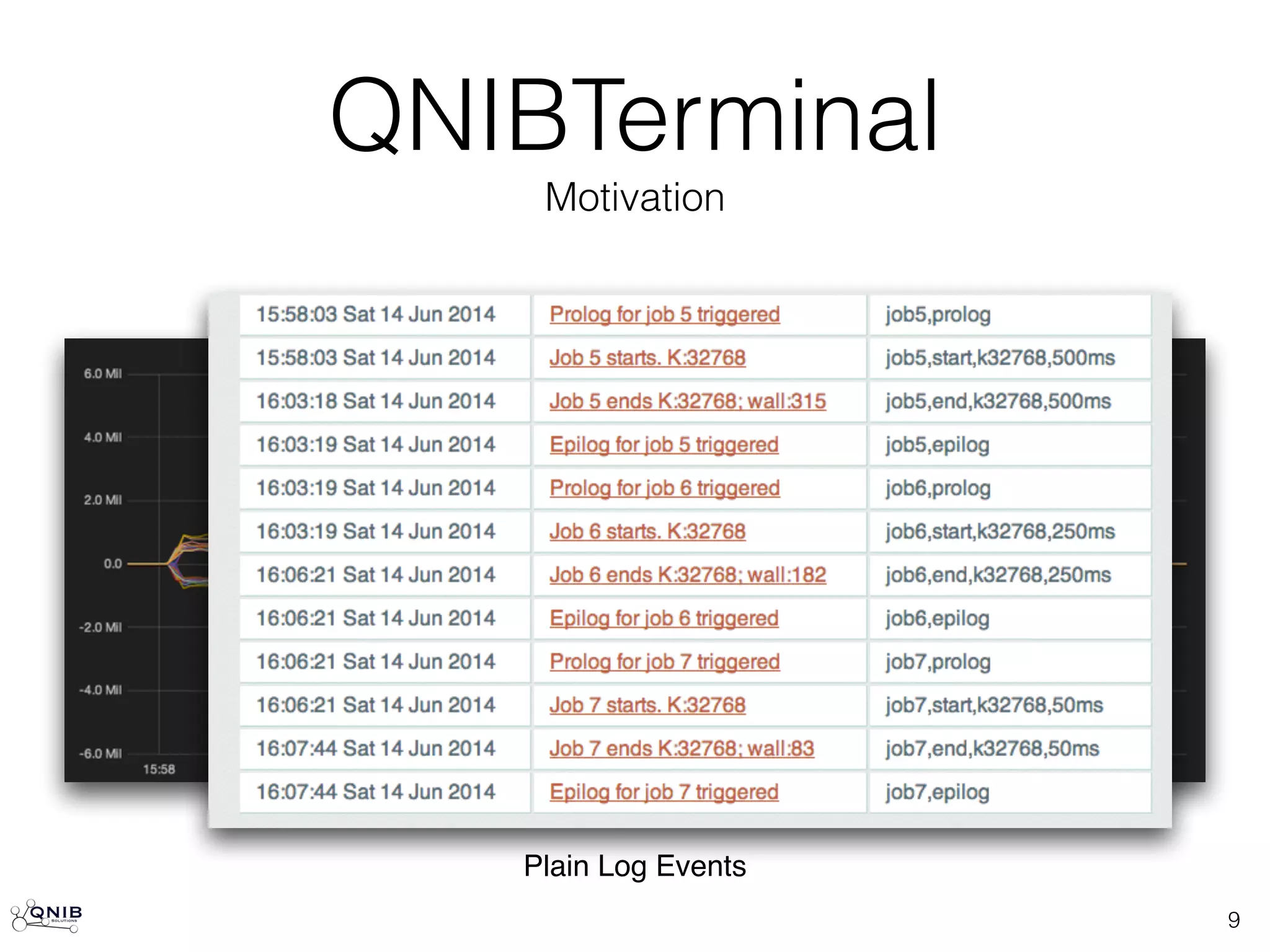 QNIBTerminal
Motivation

6.0 Mil
4.0 Mil
2.0 Mil
0.0
-2.0 Mil
-4.0 Mil
-6.0 Mil
15:58

| 15:58:03 Sat 14 Jun 2014 | Prolog for job 5 triggered | job5,prolog |
|---|---|---|
| 15:58:03 Sat 14 Jun 2014 | Job 5 starts. K:32768 | job5,start,k32768,500ms |
| 16:03:18 Sat 14 Jun 2014 | Job 5 ends K:32768; wall:315 | job5,end,k32768,500ms |
| 16:03:19 Sat 14 Jun 2014 | Epilog for job 5 triggered | job5,epilog |
| 16:03:19 Sat 14 Jun 2014 | Prolog for job 6 triggered | job6,prolog |
| 16:03:19 Sat 14 Jun 2014 | Job 6 starts. K:32768 | job6,start,k32768,250ms |
| 16:06:21 Sat 14 Jun 2014 | Job 6 ends K:32768; wall:182 | job6,end,k32768,250ms |
| 16:06:21 Sat 14 Jun 2014 | Epilog for job 6 triggered | job6,epilog |
| 16:06:21 Sat 14 Jun 2014 | Prolog for job 7 triggered | job7,prolog |
| 16:06:21 Sat 14 Jun 2014 | Job 7 starts. K:32768 | job7,start,k32768,50ms |
| 16:07:44 Sat 14 Jun 2014 | Job 7 ends K:32768; wall:83 | job7,end,k32768,50ms |
| 16:07:44 Sat 14 Jun 2014 | Epilog for job 7 triggered | job7,epilog |

Plain Log Events

QNIB SOLUTIONS

9